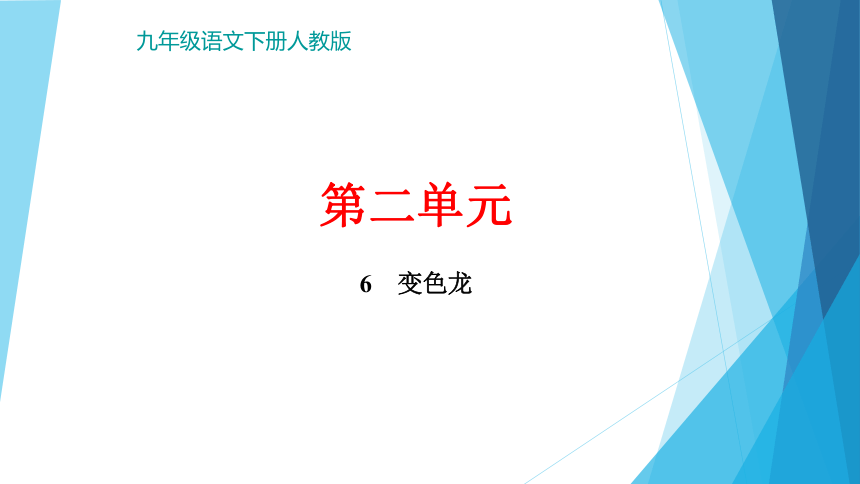 九年级语文下册人教版

第二单元

6 变色龙